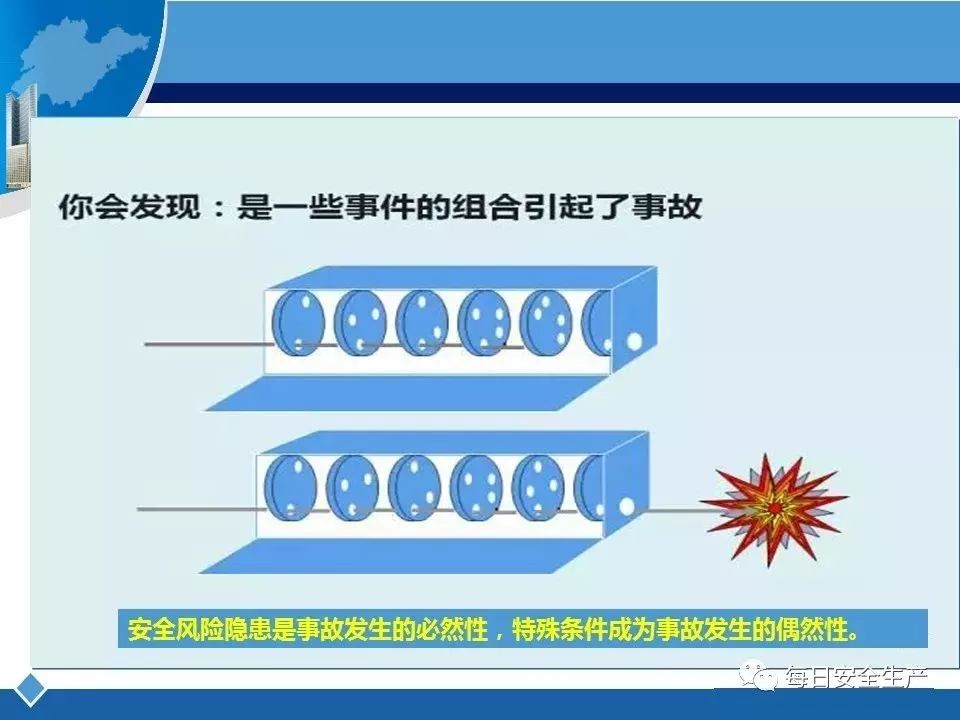 你会发现：是一些事件的组合引起了事故

安全风险隐患是事故发生的必然性，特殊条件成为事故发生的偶然性。

每日安全生产